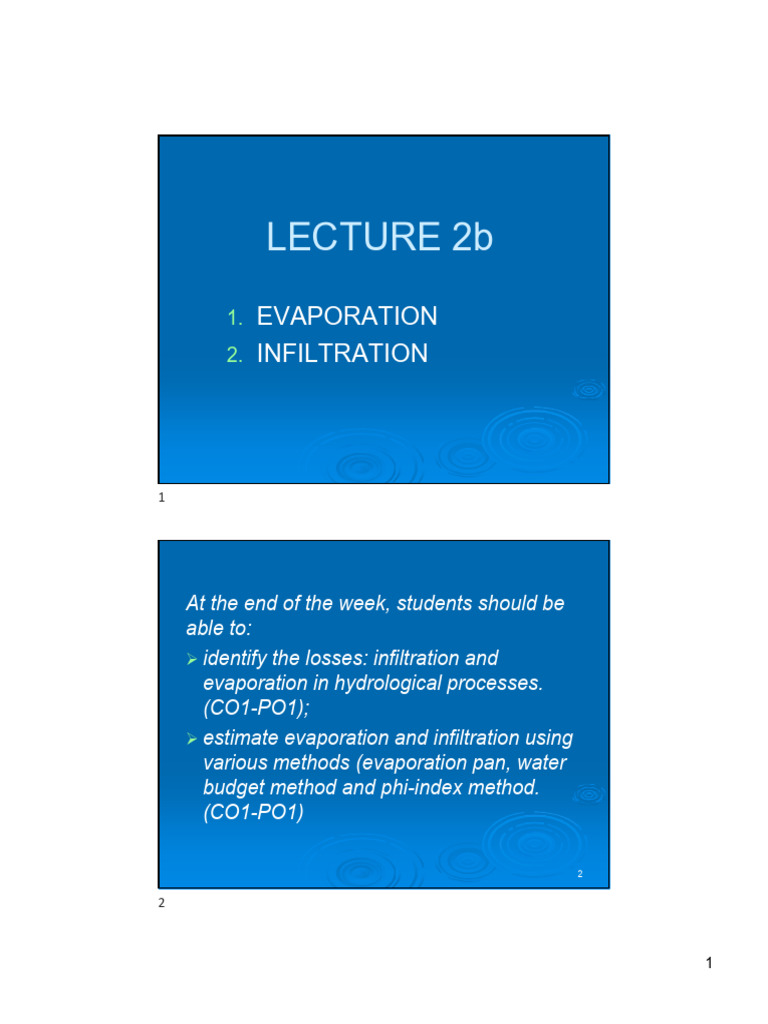 LECTURE 2b

1. EVAPORATION
2. INFILTRATION

1

At the end of the week, students should be able to:

➢ identify the losses: infiltration and evaporation in hydrological processes. (CO1-PO1);

➢ estimate evaporation and infiltration using various methods (evaporation pan, water budget method and phi-index method. (CO1-PO1)

2

2

1